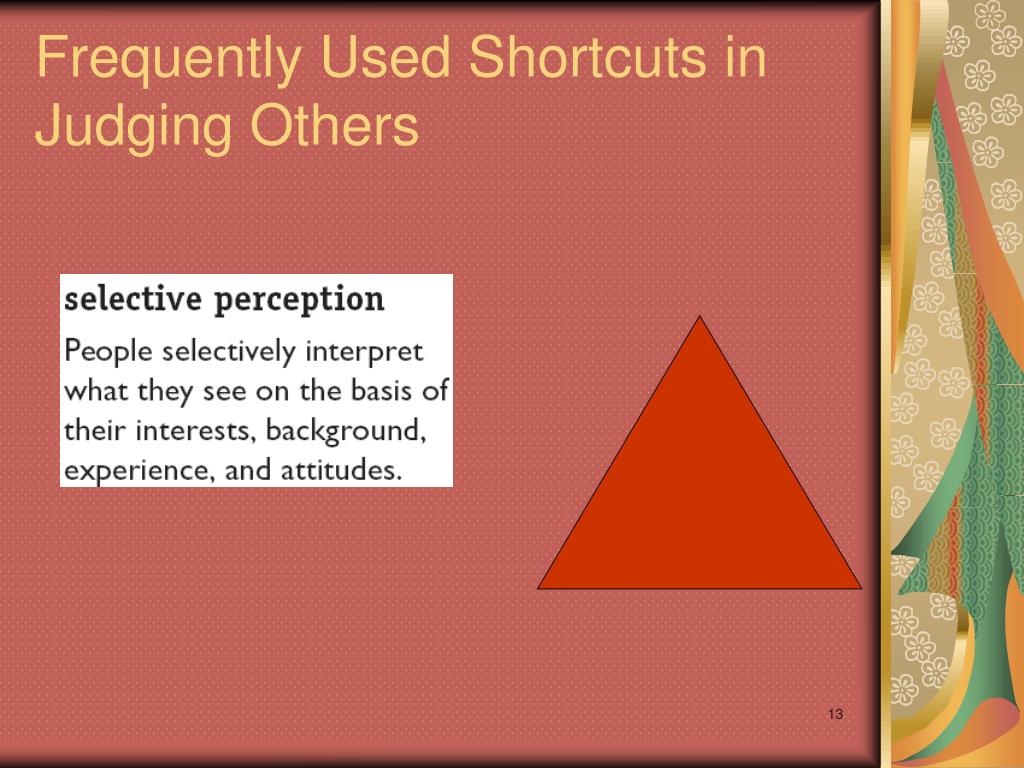 Frequently Used Shortcuts in Judging Others

selective perception

People selectively interpret what they see on the basis of their interests, background, experience, and attitudes.

13